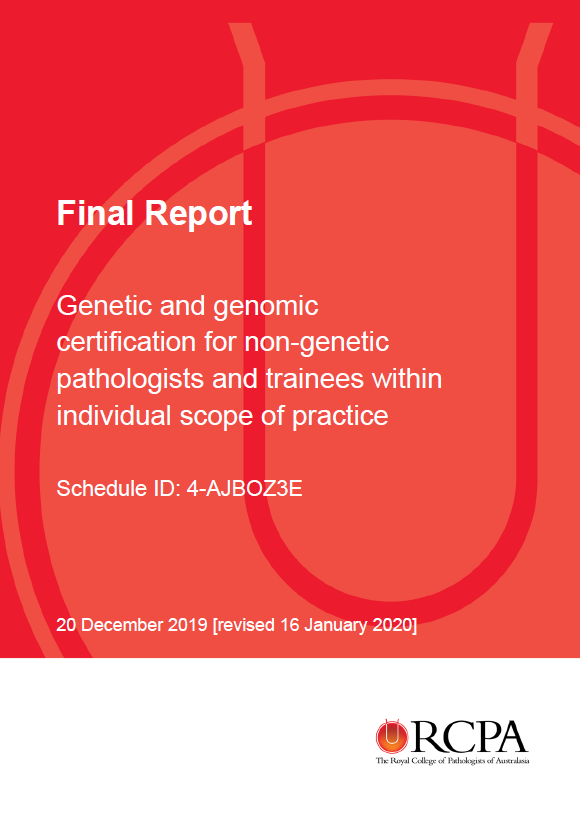 Final Report

Genetic and genomic certification for non-genetic pathologists and trainees within individual scope of practice

Schedule ID: 4-AJBOZ3E

20 December 2019 [revised 16 January 2020]

RCPA
The Royal College of Pathologists of Australasia